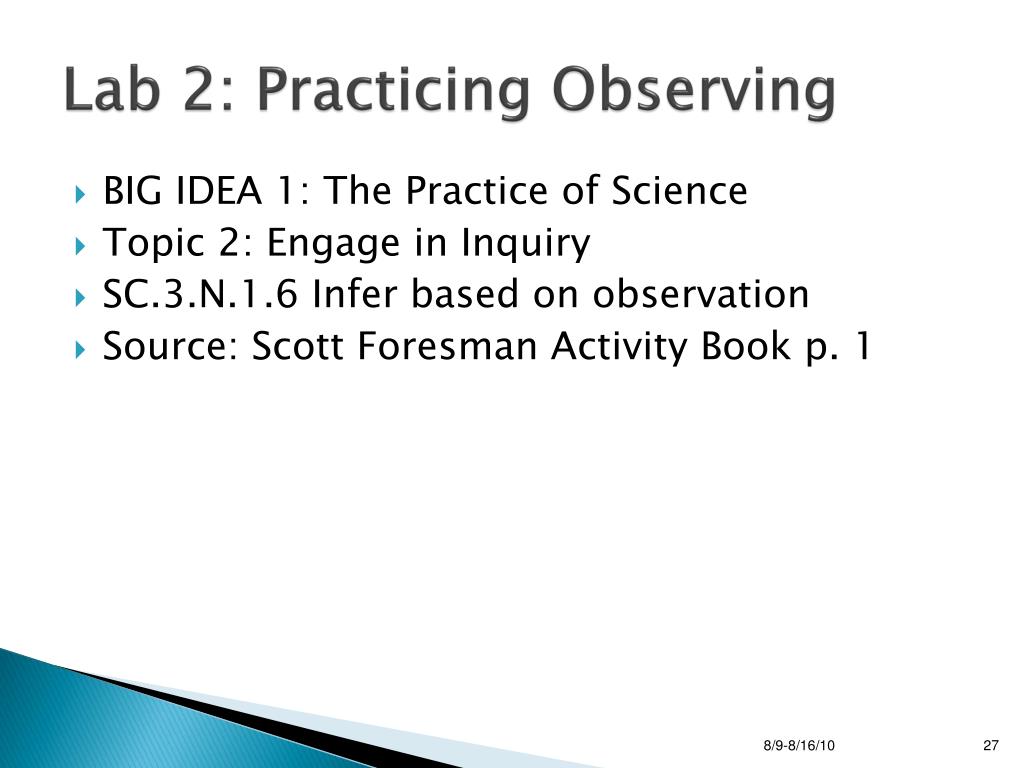 Lab 2: Practicing Observing

BIG IDEA 1: The Practice of Science
Topic 2: Engage in Inquiry
SC.3.N.1.6 Infer based on observation
Source: Scott Foresman Activity Book p. 1

8/9-8/16/10

27